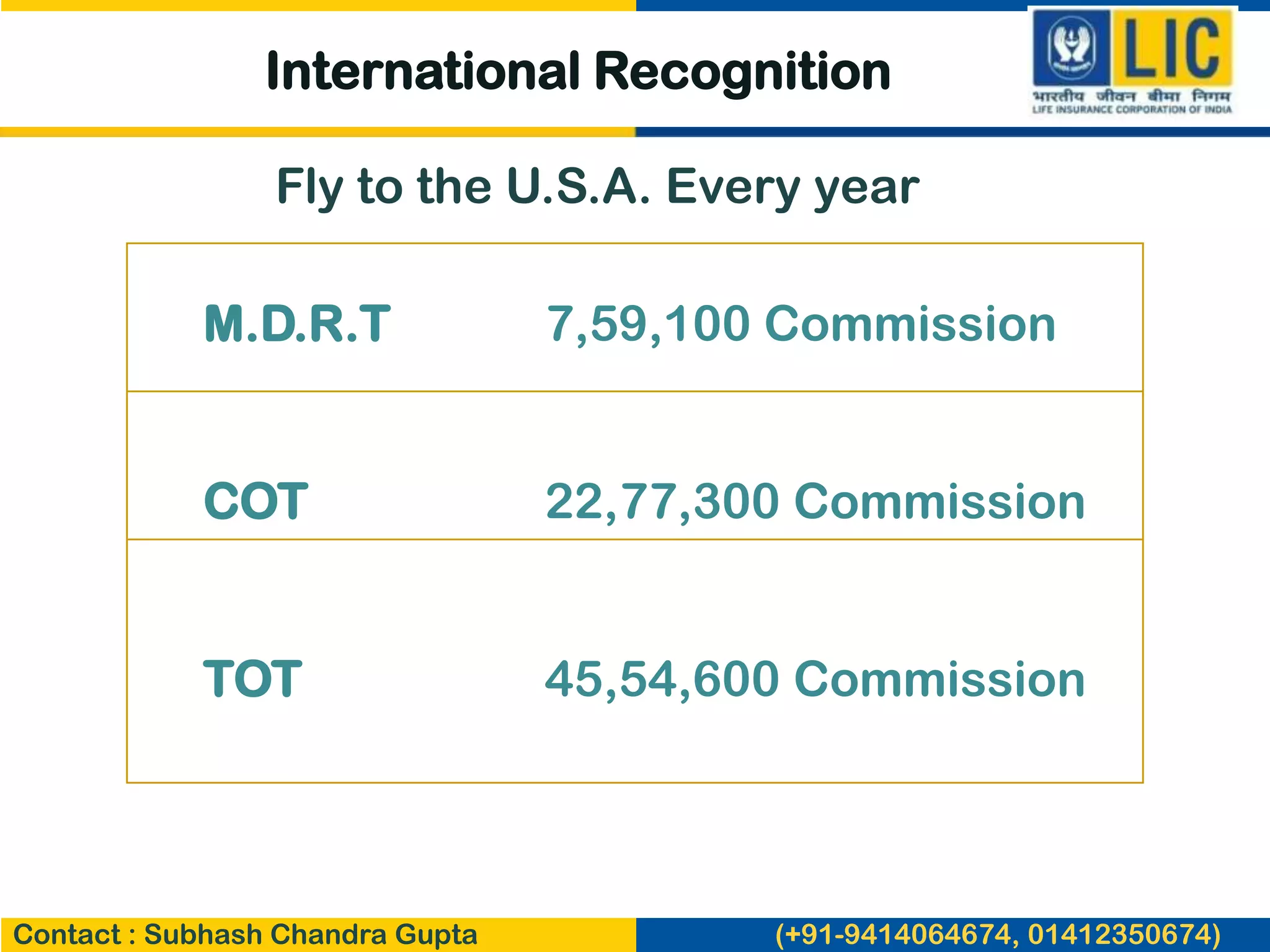 International Recognition

LIC
भारतीय जीवन बीमा निगम
LIFE INSURANCE CORPORATION OF INDIA

Fly to the U.S.A. Every year

| M.D.R.T | 7,59,100 Commission |
|---|---|
| COT | 22,77,300 Commission |
| TOT | 45,54,600 Commission |

Contact : Subhash Chandra Gupta (+91-9414064674, 01412350674)